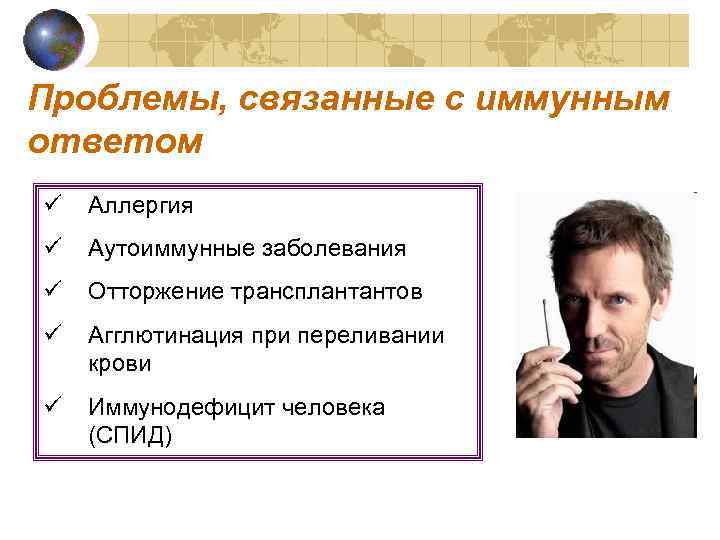 Проблемы, связанные с иммунным ответом

✓ Аллергия

✓ Аутоиммунные заболевания

✓ Отторжение трансплантантов

✓ Агглютинация при переливании крови

✓ Иммунодефицит человека (СПИД)